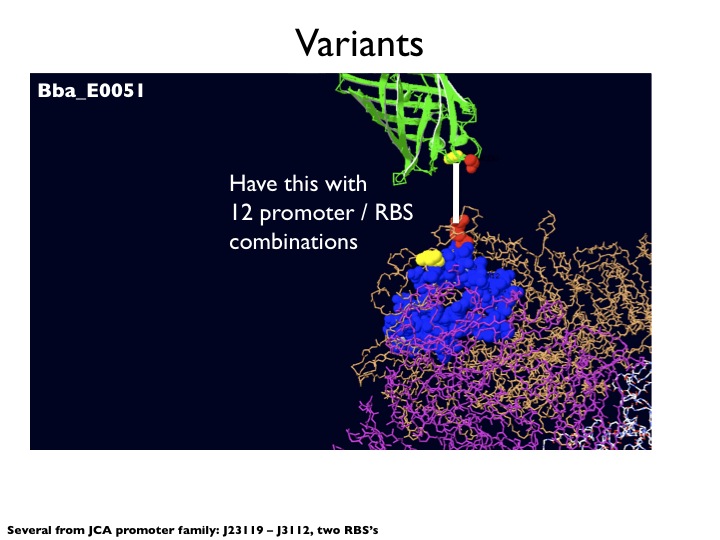 Variants

Bba_E0051

Have this with 12 promoter / RBS combinations

Several from JCA promoter family: J23119 – J3112, two RBS's